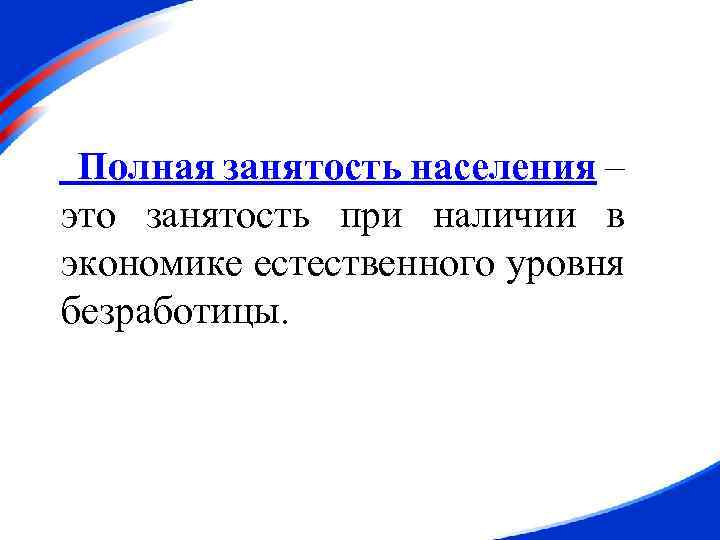 Полная занятость населения – это занятость при наличии в экономике естественного уровня безработицы.